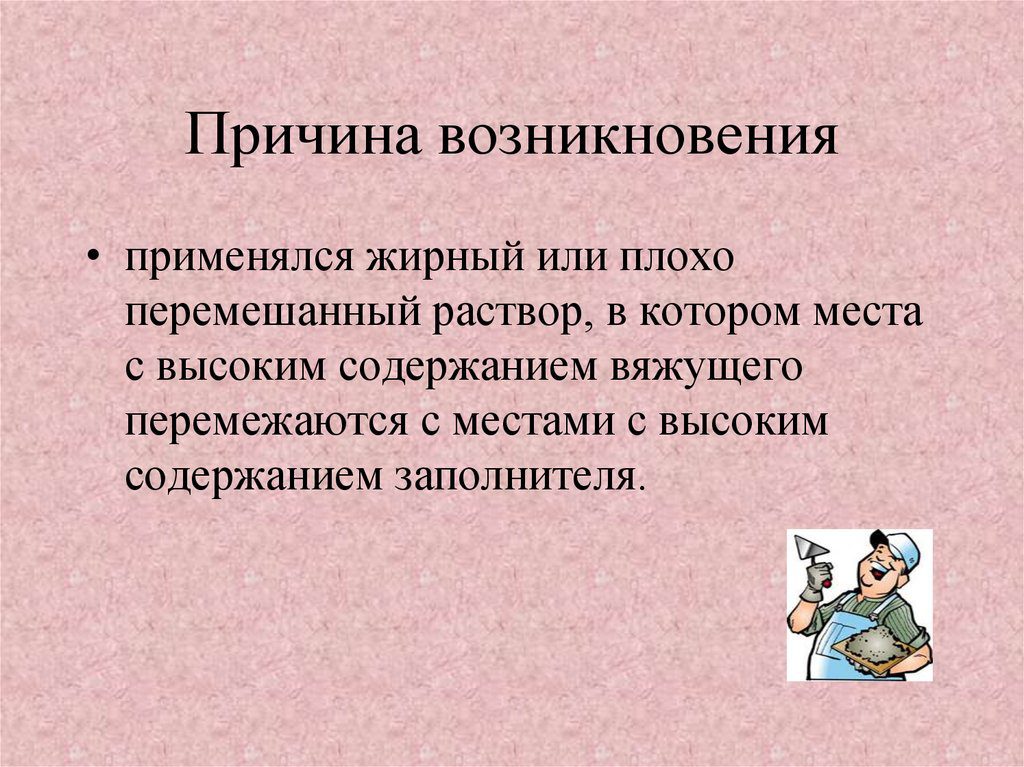 Причина возникновения

• применялся жирный или плохо перемешанный раствор, в котором места с высоким содержанием вяжущего перемежаются с местами с высоким содержанием заполнителя.